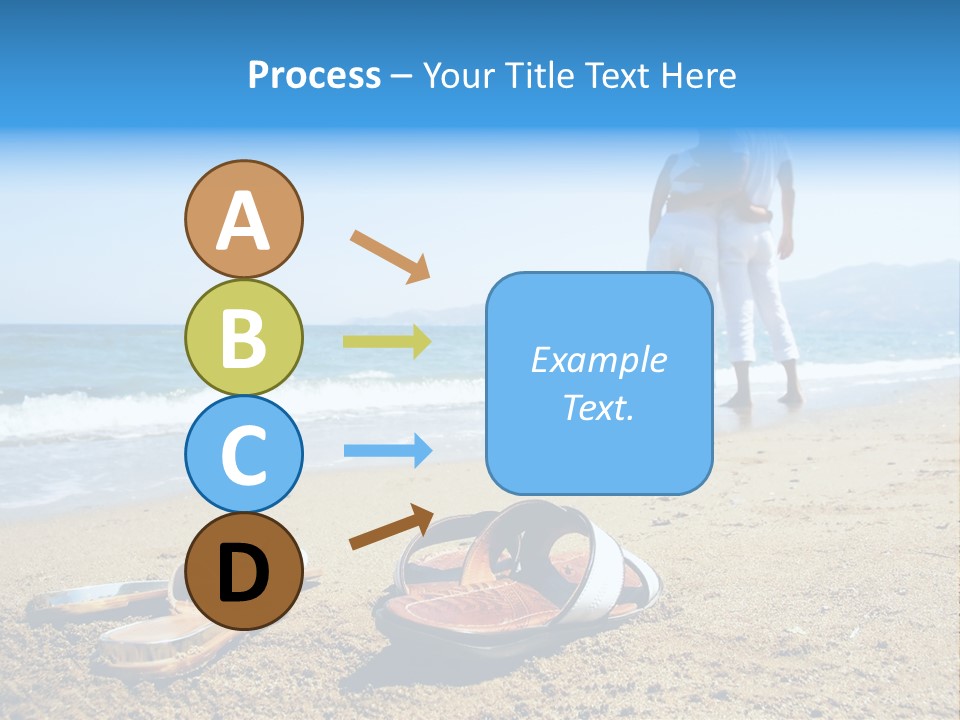 Process – Your Title Text Here

A

B

C

D

Example Text.